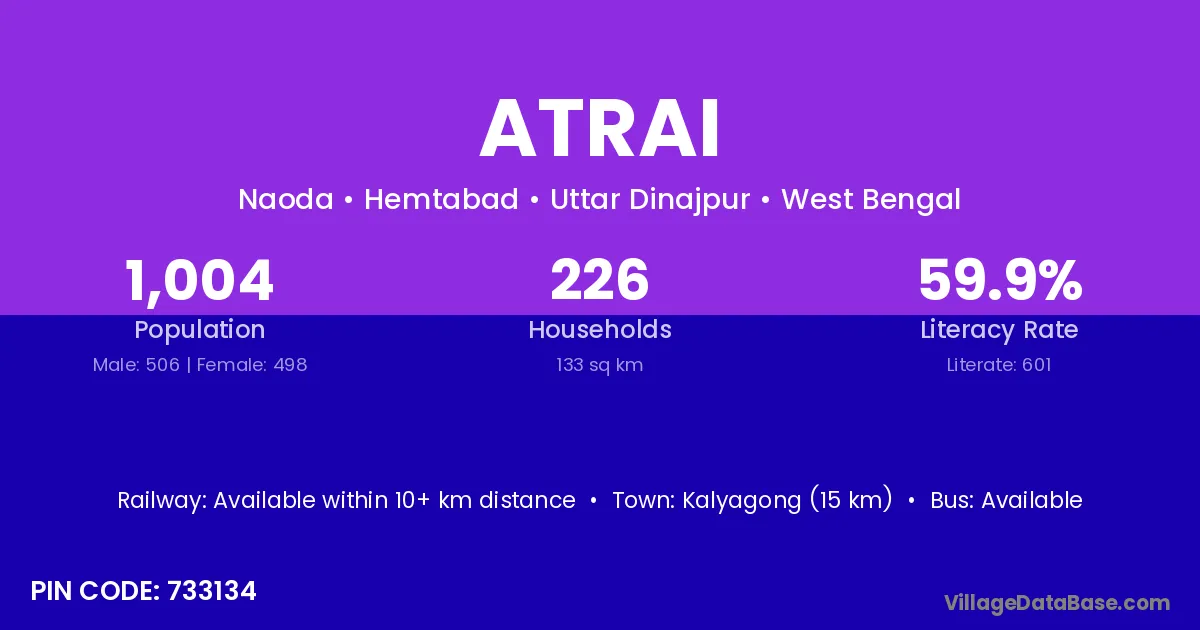 ATRAI

Naoda • Hemtabad • Uttar Dinajpur • West Bengal

1,004
Population
Male: 506 | Female: 498

226
Households
133 sq km

59.9%
Literacy Rate
Literate: 601

Railway: Available within 10+ km distance • Town: Kalyagong (15 km) • Bus: Available

PIN CODE: 733134

VillageDataBase.com